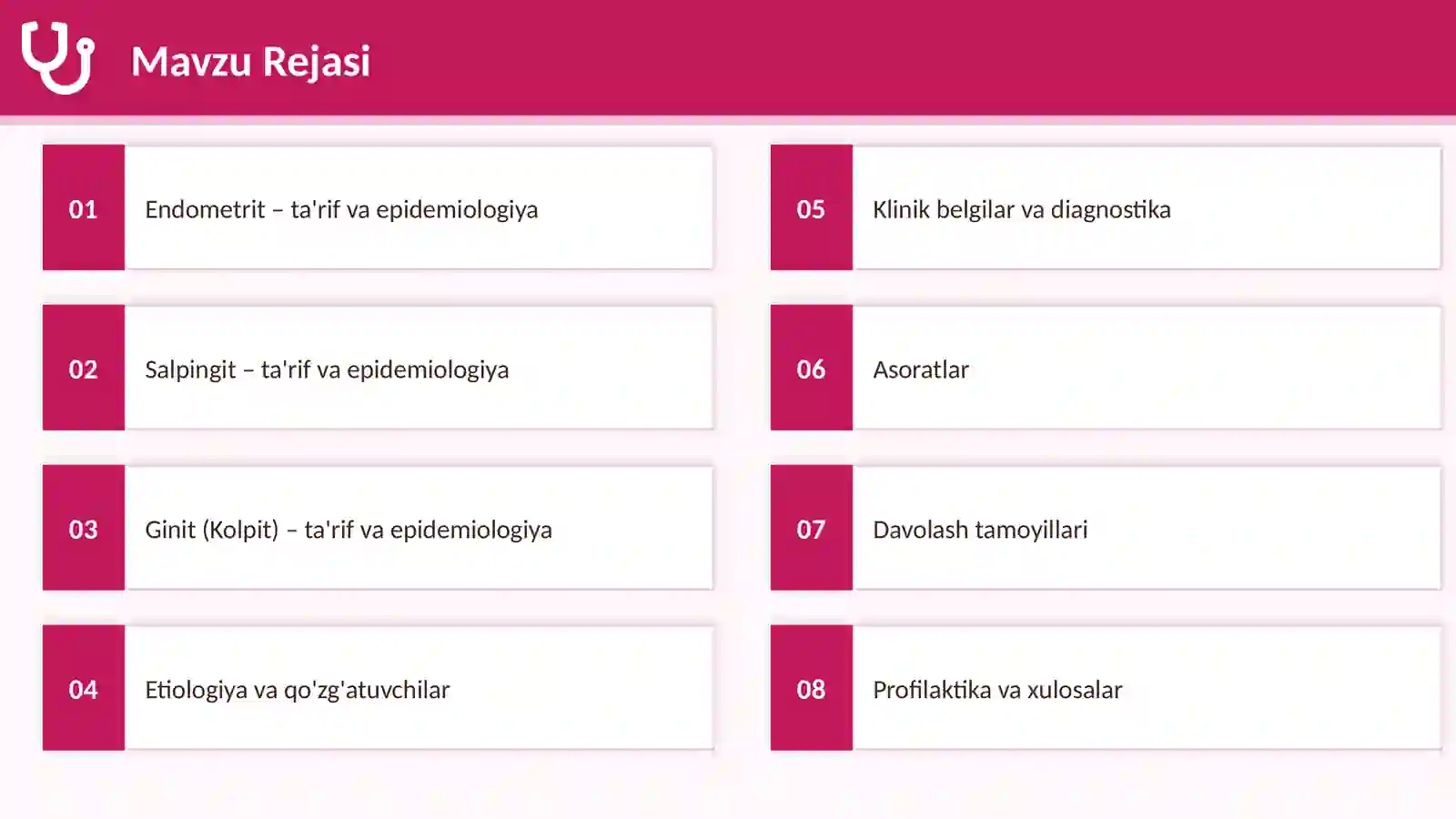 Mavzu Rejasi

01 Endometrit – ta'rif va epidemiologiya

02 Salpingit – ta'rif va epidemiologiya

03 Ginit (Kolpit) – ta'rif va epidemiologiya

04 Etiologiya va qo'zg'atuvchilar

05 Klinik belgilar va diagnostika

06 Asoratlar

07 Davolash tamoyillari

08 Profilaktika va xulosalar